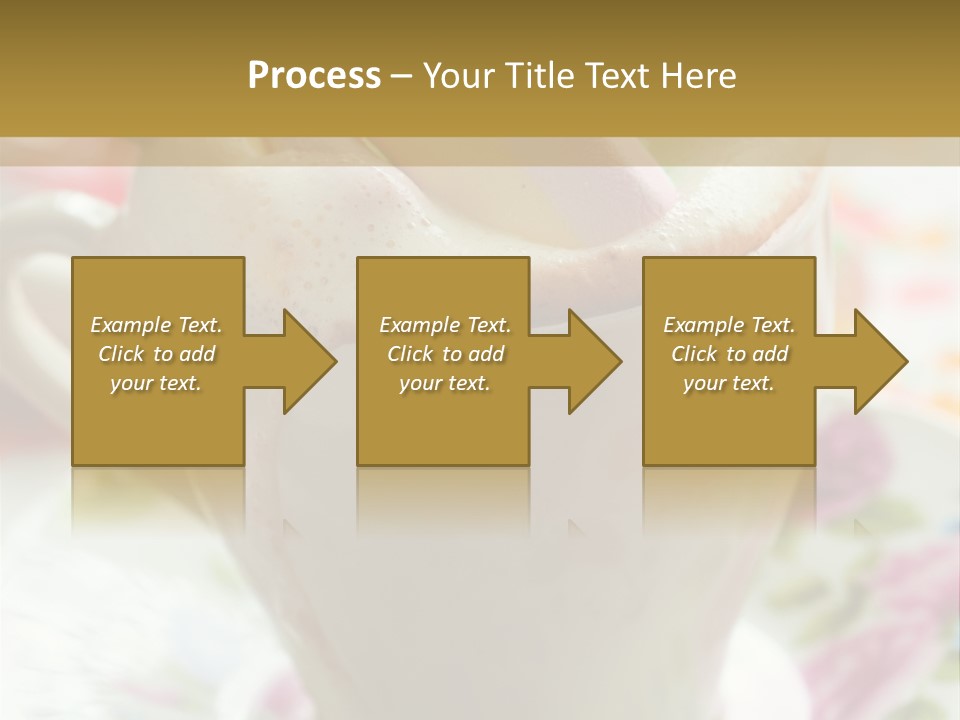 Process – Your Title Text Here

Example Text. Click to add your text.

Example Text. Click to add your text.

Example Text. Click to add your text.